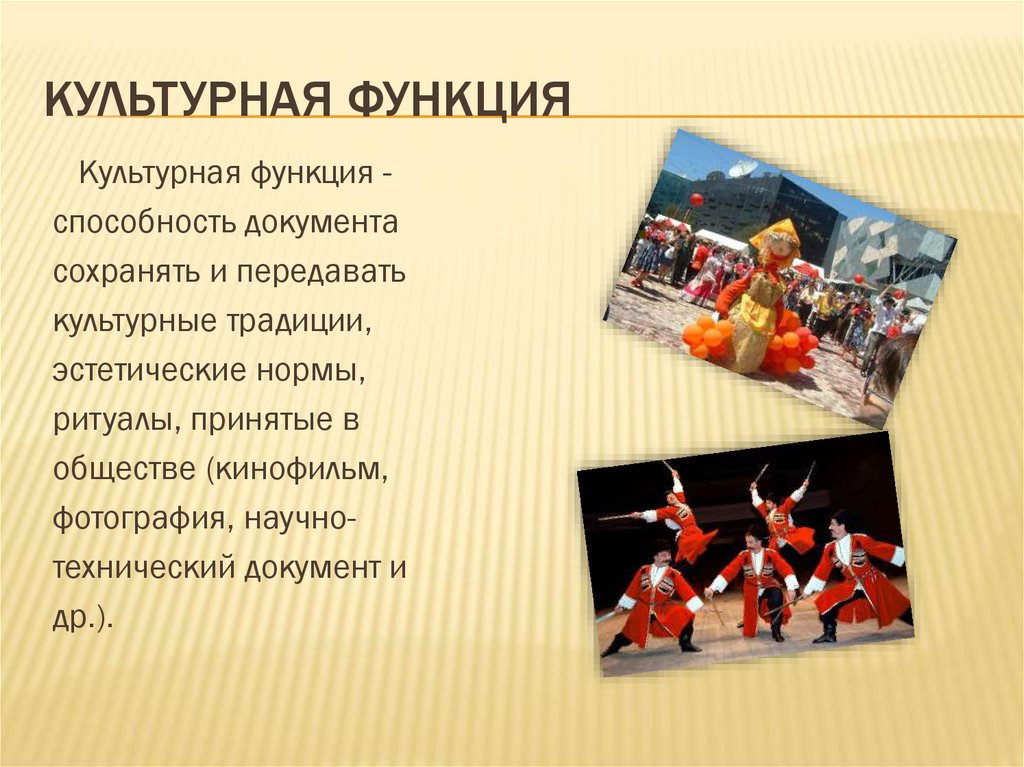 КУЛЬТУРНАЯ ФУНКЦИЯ

Культурная функция - способность документа сохранять и передавать культурные традиции, эстетические нормы, ритуалы, принятые в обществе (кинофильм, фотография, научно-технический документ и др.).